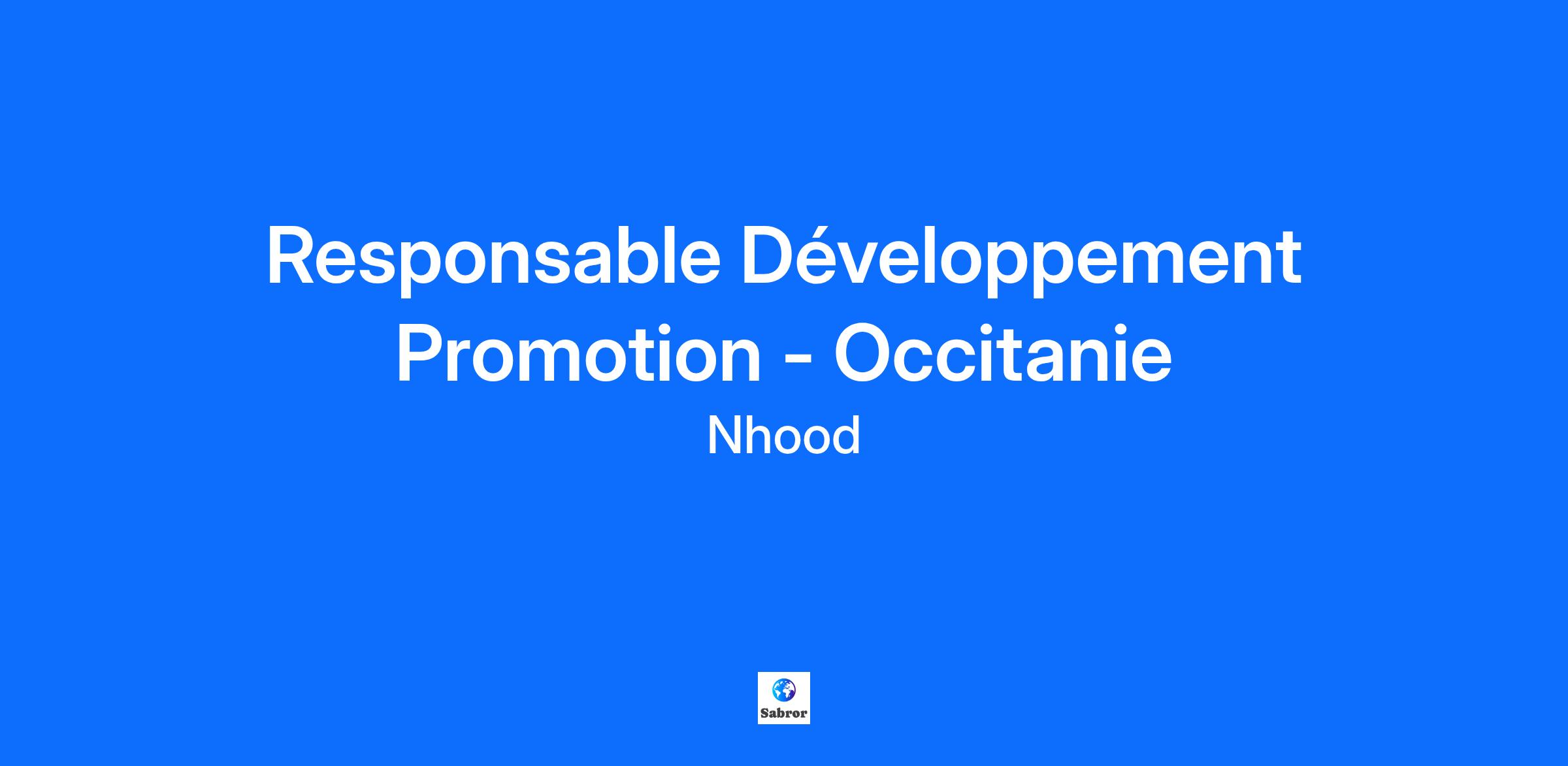 Responsable Développement Promotion - Occitanie

Nhood

Sabror